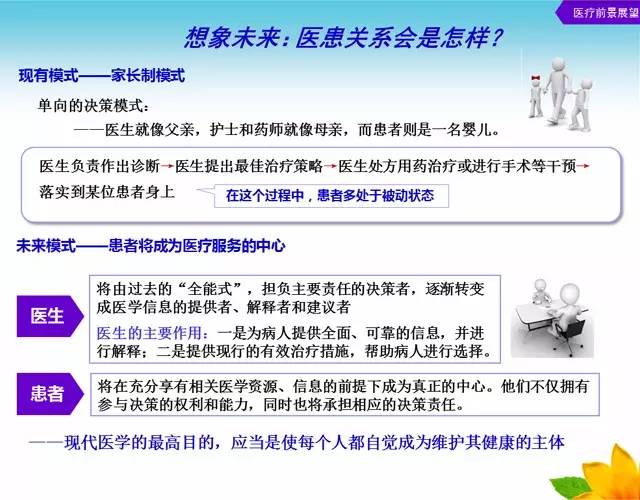 医疗前景展望

想象未来：医患关系会是怎样？

现有模式——家长制模式

单向的决策模式：

——医生就像父亲，护士和药师就像母亲，而患者则是一名婴儿。

医生负责作出诊断→医生提出最佳治疗策略→医生处方用药治疗或进行手术等干预→落实到某位患者身上

在这个过程中，患者多处于被动状态

未来模式——患者将成为医疗服务的中心

医生

将由过去的“全能式”，担负主要责任的决策者，逐渐转变成医学信息的提供者、解释者和建议者

医生的主要作用：一是为病人提供全面、可靠的信息，并进行解释；二是提供现行的有效治疗措施，帮助病人进行选择。

患者

将在充分享有相关医学资源、信息的前提下成为真正的中心。他们不仅拥有参与决策的权利和能力，同时也将承担相应的决策责任。

——现代医学的最高目的，应当是使每个人都自觉成为维护其健康的主体